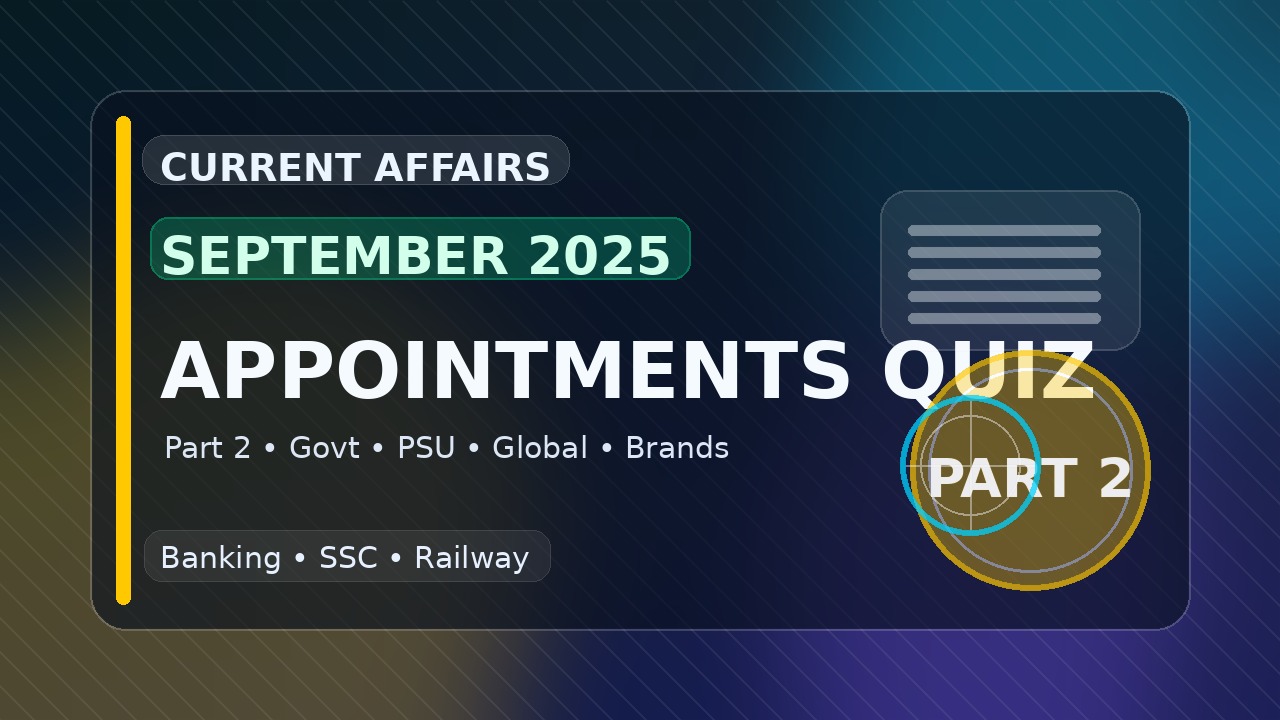 CURRENT AFFAIRS

SEPTEMBER 2025

APPOINTMENTS QUIZ

Part 2 • Govt • PSU • Global • Brands

PART 2

Banking • SSC • Railway